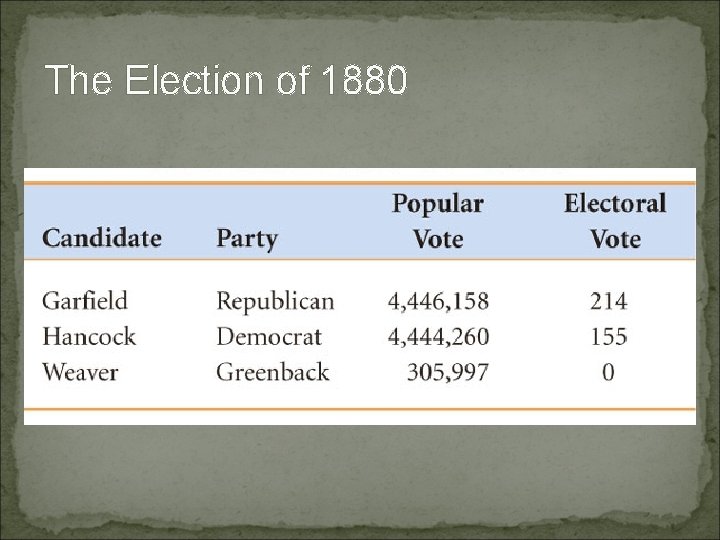 The Election of 1880

| Candidate | Party | Popular Vote | Electoral Vote |
|---|---|---|---|
| Garfield | Republican | 4,446,158 | 214 |
| Hancock | Democrat | 4,444,260 | 155 |
| Weaver | Greenback | 305,997 | 0 |